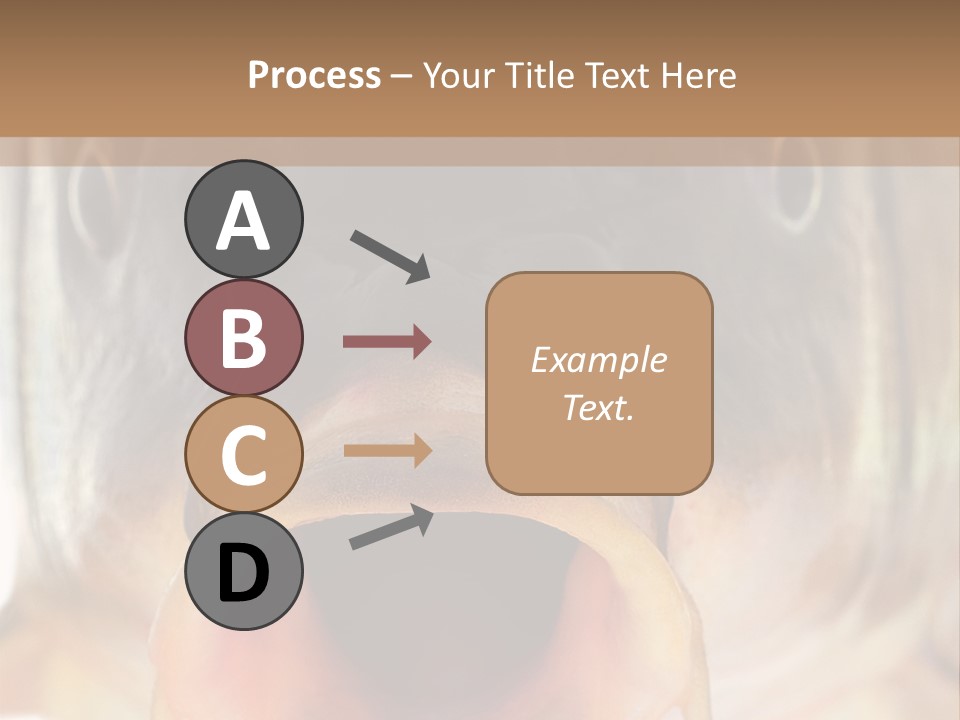 Process – Your Title Text Here

A

B

C

D

Example Text.